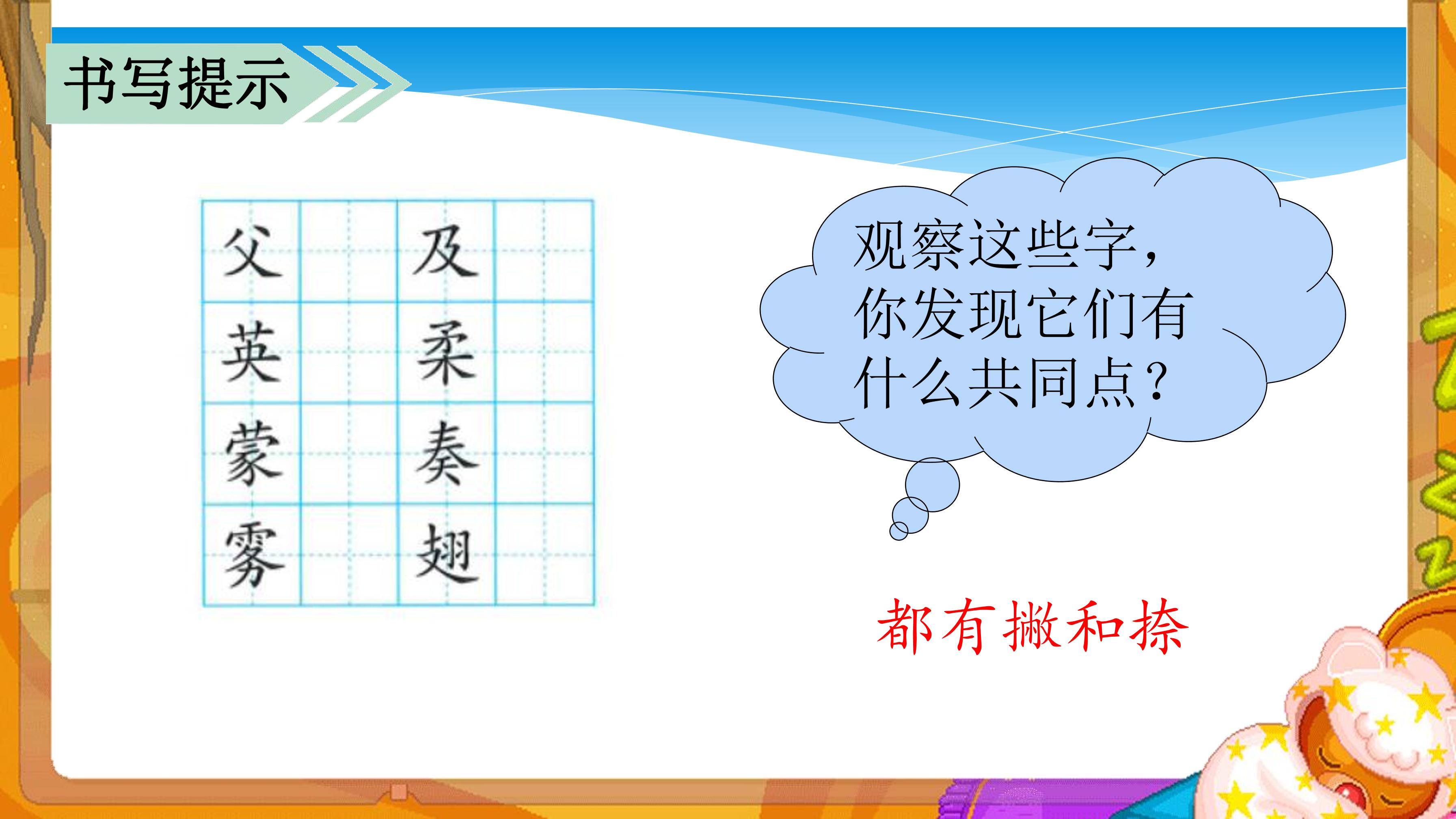 书写提示

| 父 | | 及 | |
|---|---|---|---|
| 英 | | 柔 | |
| 蒙 | | 奏 | |
| 雾 | | 翅 | |

观察这些字，你发现它们有什么共同点？

都有撇和捺